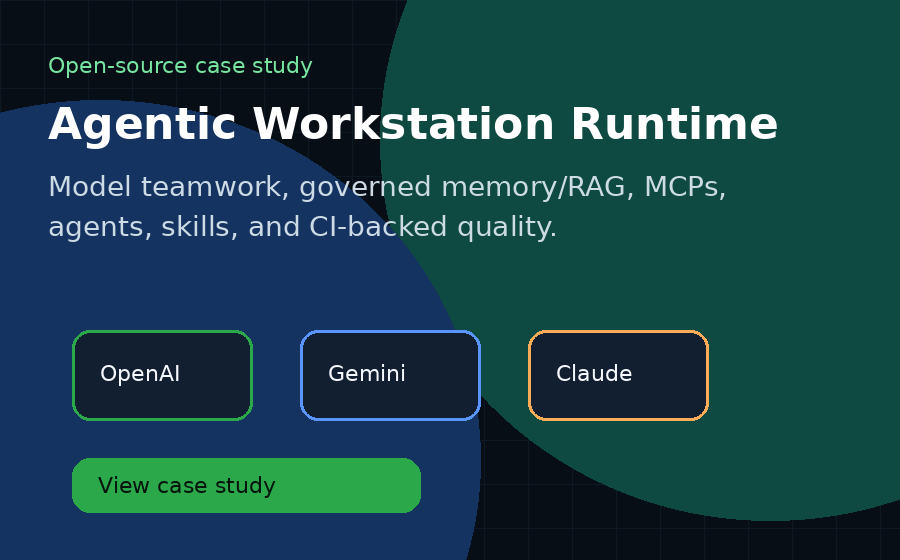 Open-source case study

Agentic Workstation Runtime

Model teamwork, governed memory/RAG, MCPs, agents, skills, and CI-backed quality.

OpenAI

Gemini

Claude

View case study